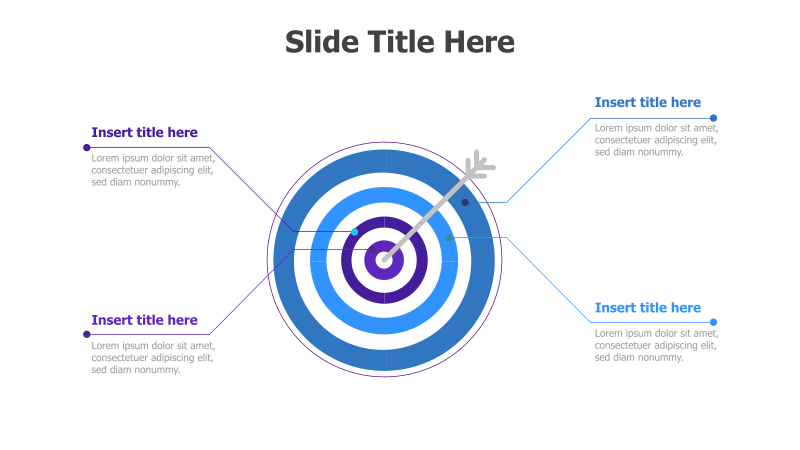 Slide Title Here

Insert title here
Lorem ipsum dolor sit amet, consectetuer adipiscing elit, sed diam nonummy.

Insert title here
Lorem ipsum dolor sit amet, consectetuer adipiscing elit, sed diam nonummy.

Insert title here
Lorem ipsum dolor sit amet, consectetuer adipiscing elit, sed diam nonummy.

Insert title here
Lorem ipsum dolor sit amet, consectetuer adipiscing elit, sed diam nonummy.